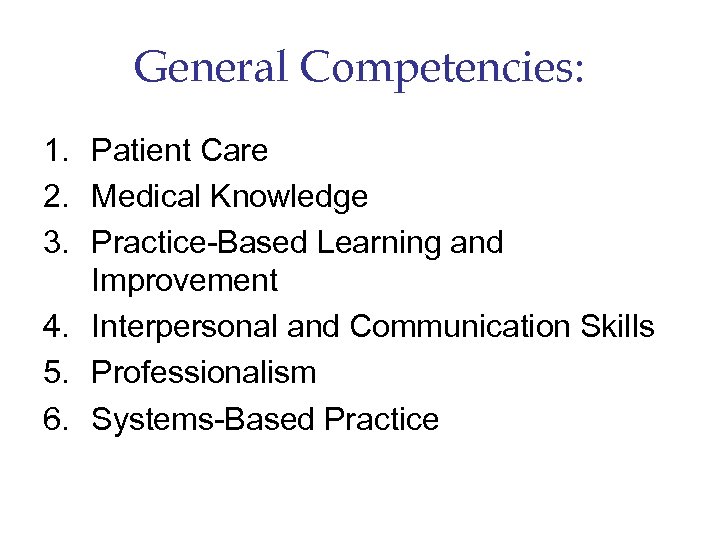 General Competencies:

1. Patient Care
2. Medical Knowledge
3. Practice-Based Learning and Improvement
4. Interpersonal and Communication Skills
5. Professionalism
6. Systems-Based Practice